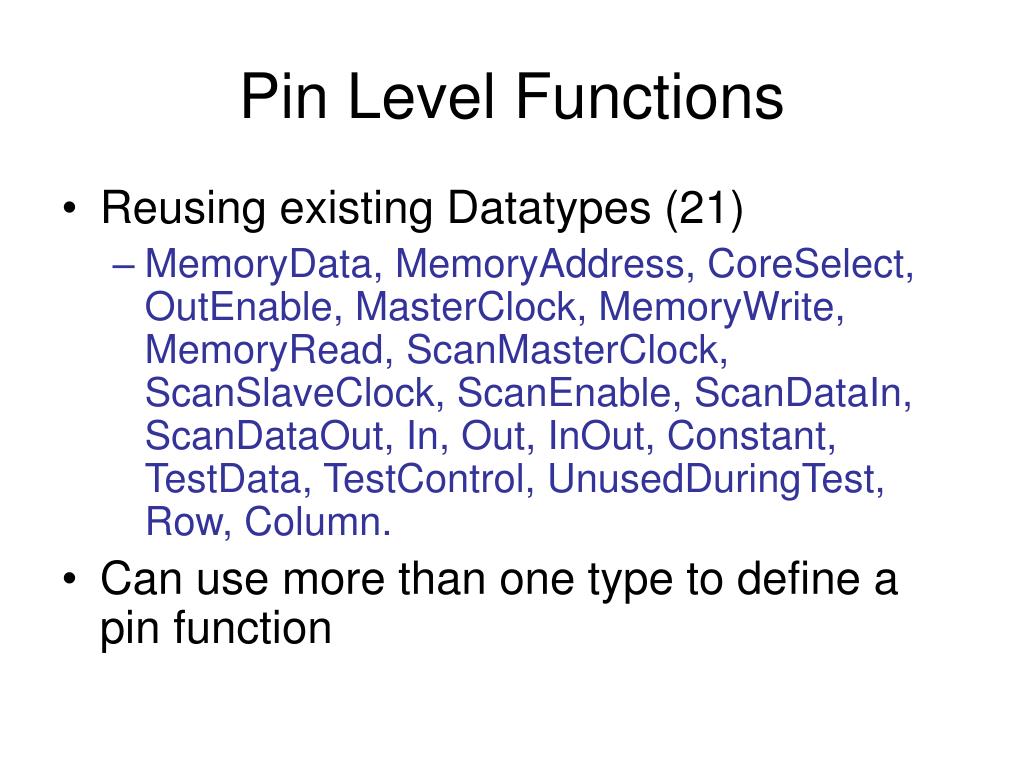 Pin Level Functions

• Reusing existing Datatypes (21)
– MemoryData, MemoryAddress, CoreSelect, OutEnable, MasterClock, MemoryWrite, MemoryRead, ScanMasterClock, ScanSlaveClock, ScanEnable, ScanDataIn, ScanDataOut, In, Out, InOut, Constant, TestData, TestControl, UnusedDuringTest, Row, Column.

• Can use more than one type to define a pin function